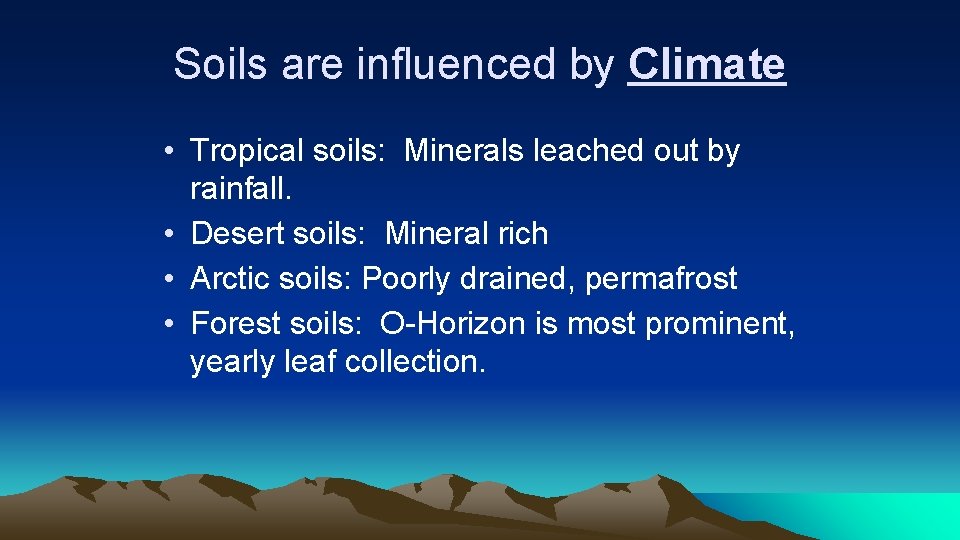 Soils are influenced by Climate

• Tropical soils: Minerals leached out by rainfall.
• Desert soils: Mineral rich
• Arctic soils: Poorly drained, permafrost
• Forest soils: O-Horizon is most prominent, yearly leaf collection.